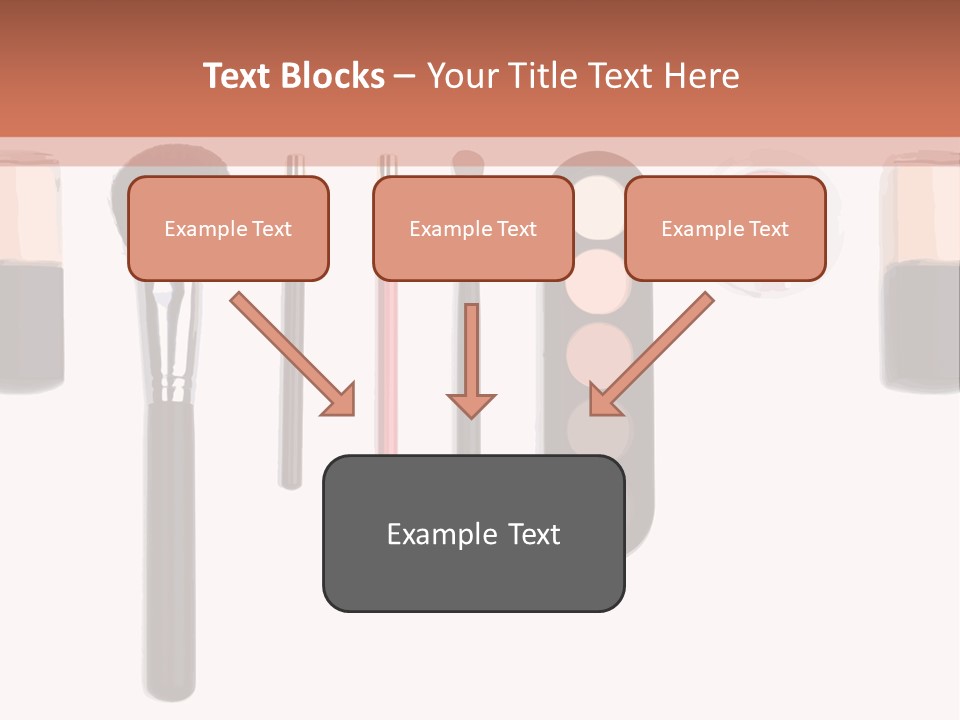 Text Blocks – Your Title Text Here

Example Text

Example Text

Example Text

Example Text